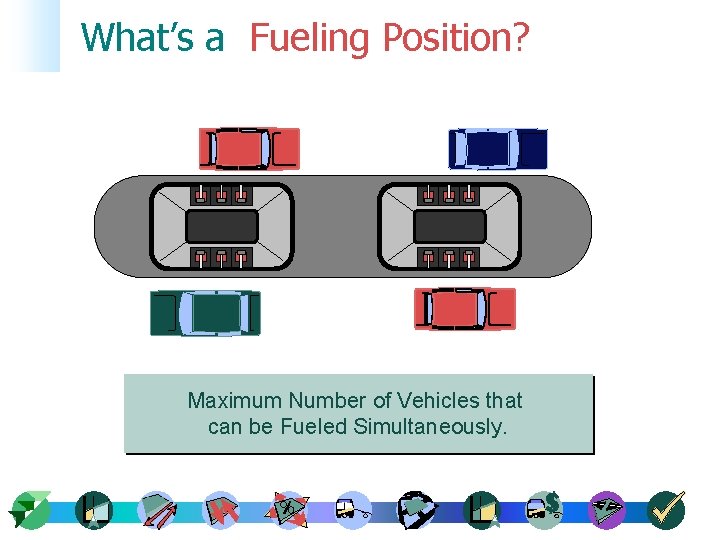 What's a Fueling Position?

Maximum Number of Vehicles that can be Fueled Simultaneously.